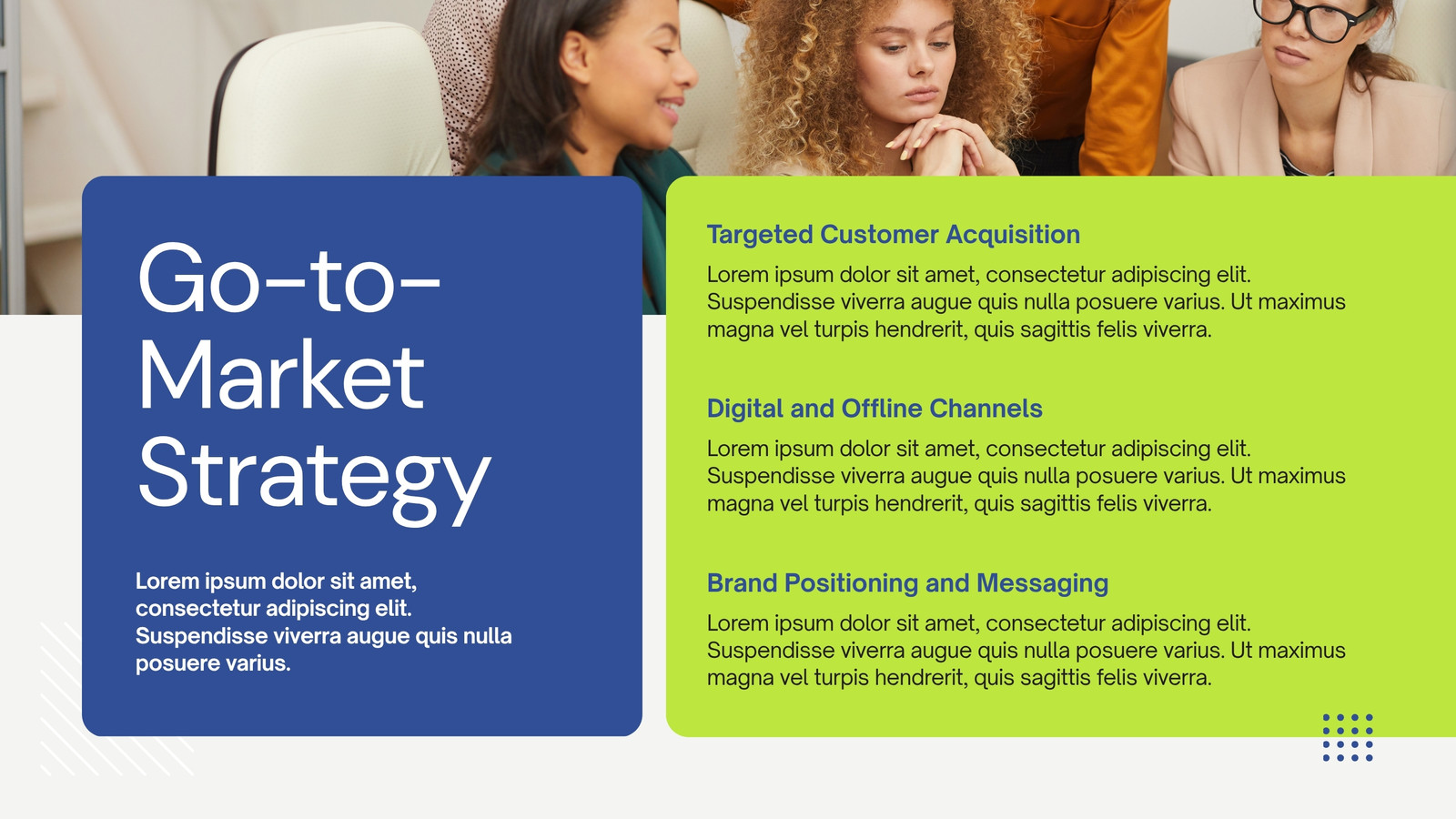 Go-to-Market Strategy

Lorem ipsum dolor sit amet, consectetur adipiscing elit. Suspendisse viverra augue quis nulla posuere varius.

Targeted Customer Acquisition

Lorem ipsum dolor sit amet, consectetur adipiscing elit. Suspendisse viverra augue quis nulla posuere varius. Ut maximus magna vel turpis hendrerit, quis sagittis felis viverra.

Digital and Offline Channels

Lorem ipsum dolor sit amet, consectetur adipiscing elit. Suspendisse viverra augue quis nulla posuere varius. Ut maximus magna vel turpis hendrerit, quis sagittis felis viverra.

Brand Positioning and Messaging

Lorem ipsum dolor sit amet, consectetur adipiscing elit. Suspendisse viverra augue quis nulla posuere varius. Ut maximus magna vel turpis hendrerit, quis sagittis felis viverra.